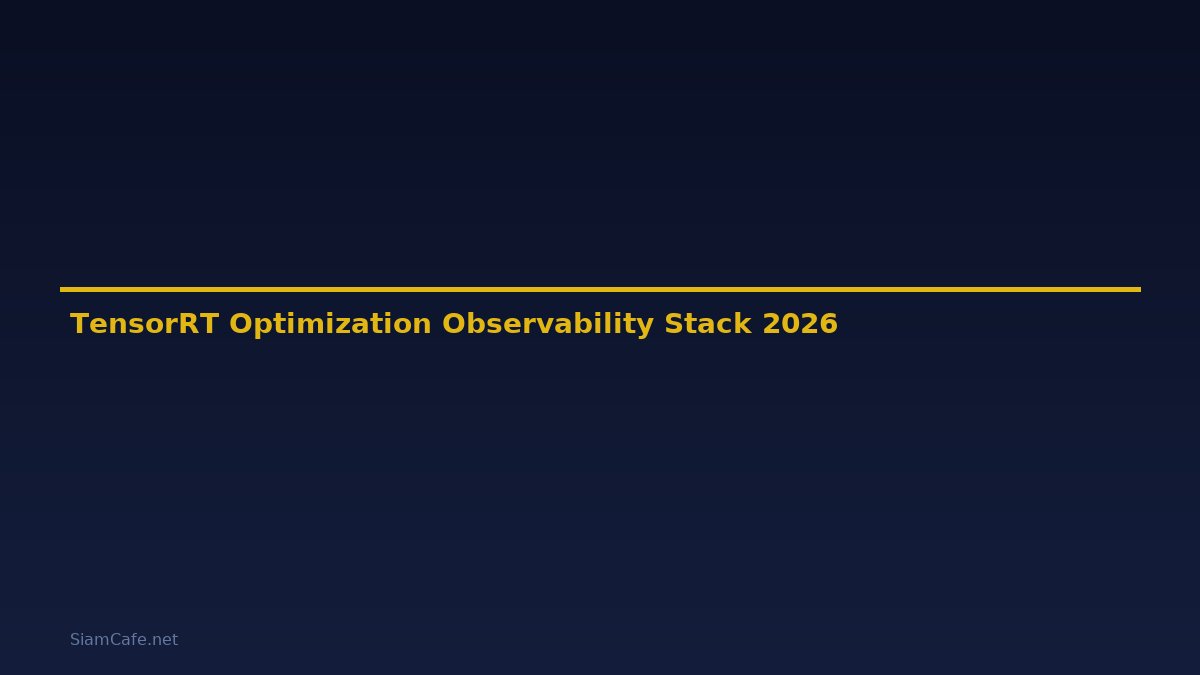 TensorRT Optimization Observability Stack 2026

SiamCafe.net